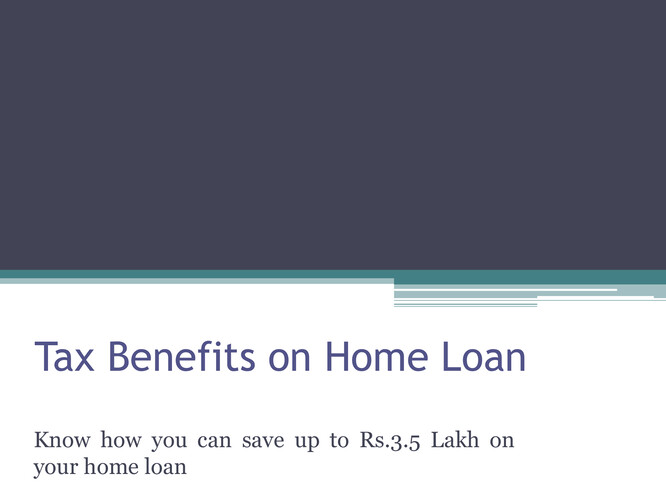 Tax Benefits on Home Loan

Know how you can save up to Rs.3.5 Lakh on your home loan